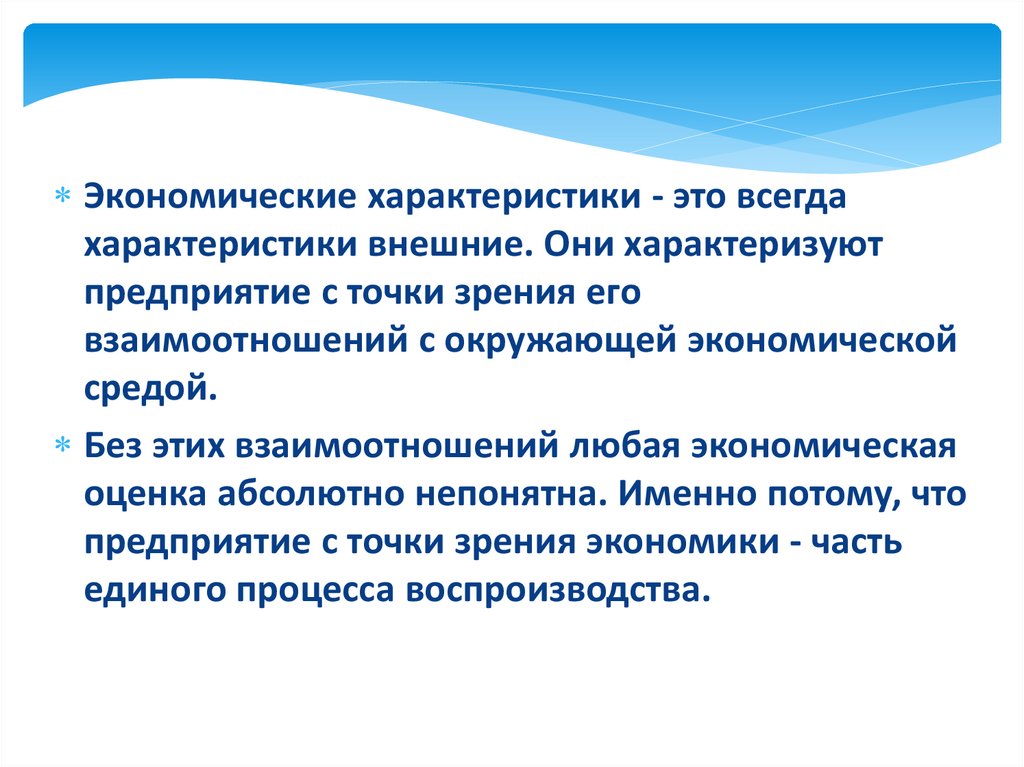 * Экономические характеристики - это всегда характеристики внешние. Они характеризуют предприятие с точки зрения его взаимоотношений с окружающей экономической средой.

* Без этих взаимоотношений любая экономическая оценка абсолютно непонятна. Именно потому, что предприятие с точки зрения экономики - часть единого процесса воспроизводства.